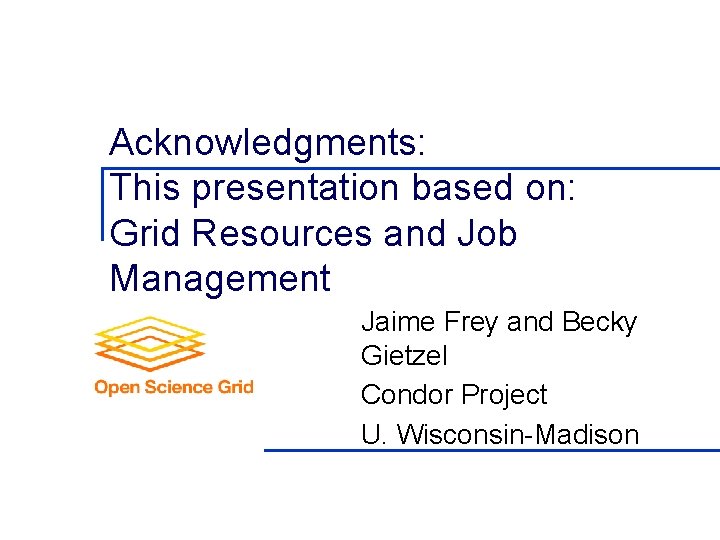 Acknowledgments:
This presentation based on:
Grid Resources and Job Management

Open Science Grid

Jaime Frey and Becky Gietzel

Condor Project

U. Wisconsin-Madison